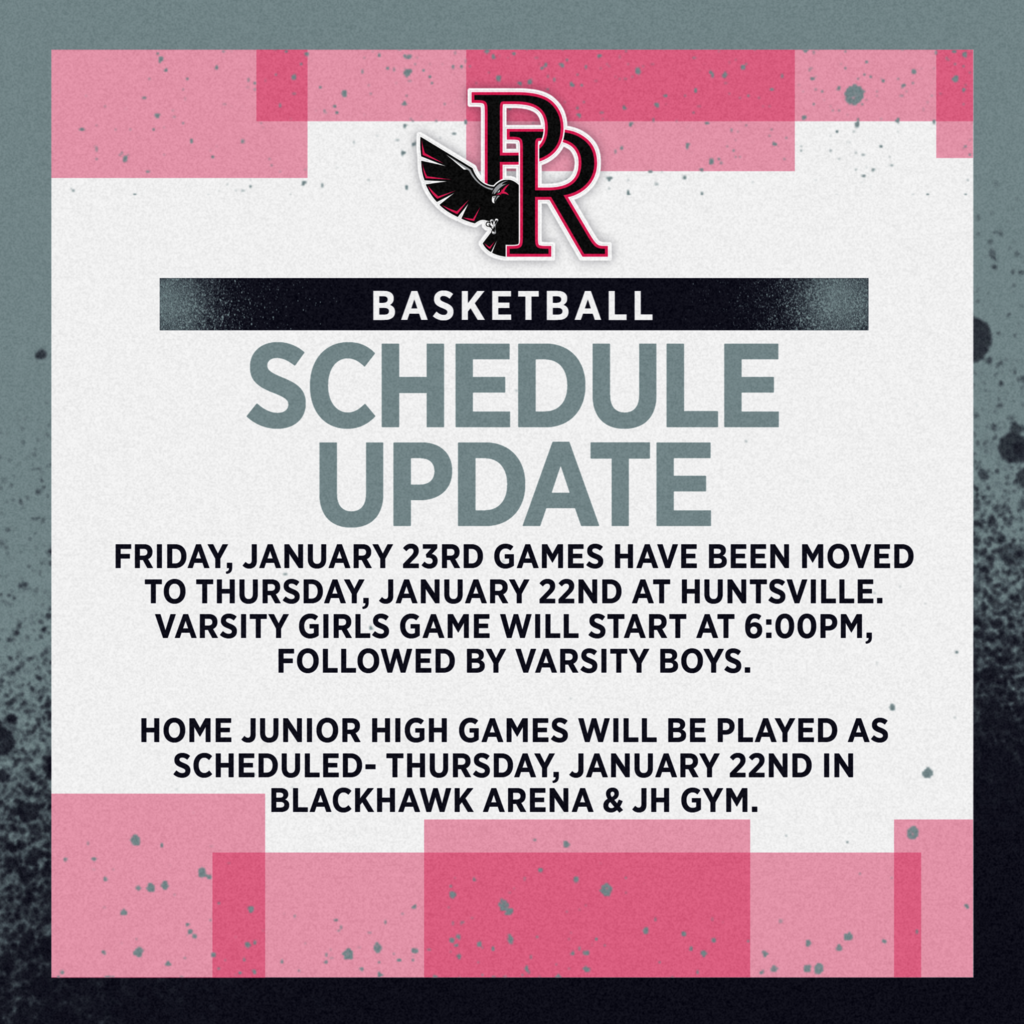 PR

BASKETBALL

SCHEDULE UPDATE

FRIDAY, JANUARY 23RD GAMES HAVE BEEN MOVED TO THURSDAY, JANUARY 22ND AT HUNTSVILLE. VARSITY GIRLS GAME WILL START AT 6:00PM, FOLLOWED BY VARSITY BOYS.

HOME JUNIOR HIGH GAMES WILL BE PLAYED AS SCHEDULED- THURSDAY, JANUARY 22ND IN BLACKHAWK ARENA & JH GYM.